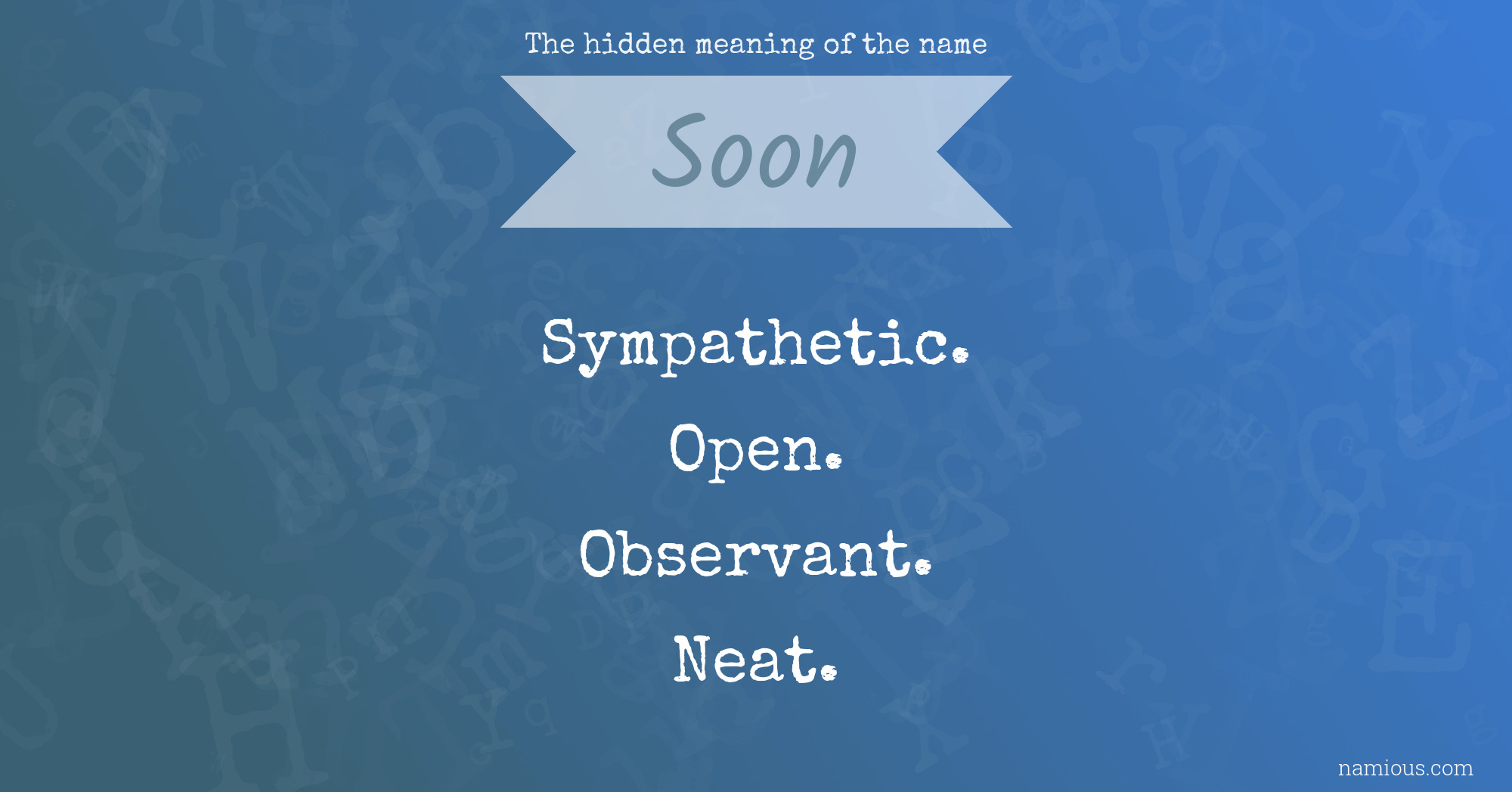 The hidden meaning of the name

Soon

Sympathetic.

Open.

Observant.

Neat.

namious.com